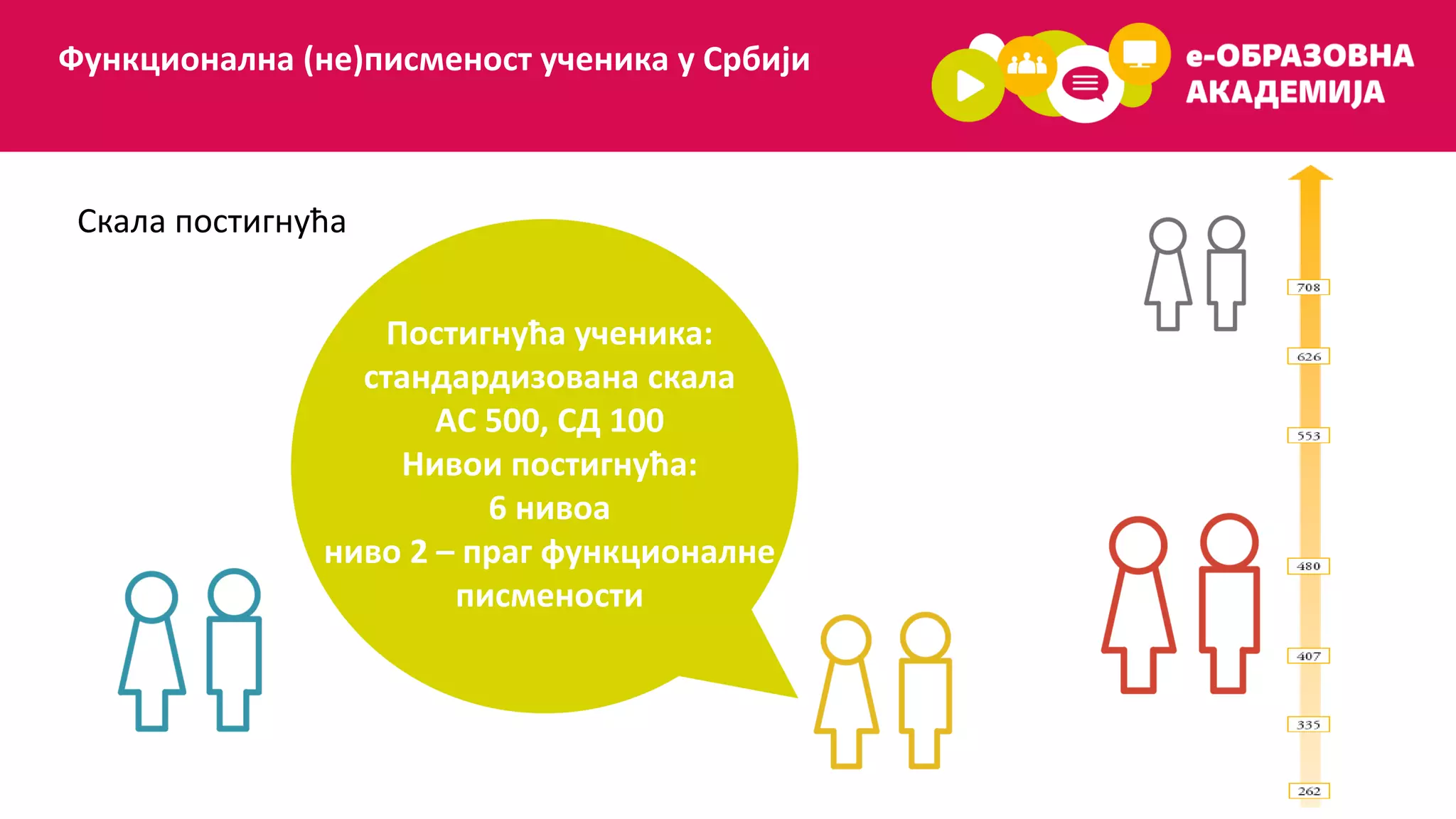 Функционална (не)писменост ученика у Србији

е-ОБРАЗОВНА АКАДЕМИЈА

Скала постигнућа

Постигнућа ученика:
стандардизована скала
АС 500, СД 100
Нивои постигнућа:
6 нивоа
ниво 2 – праг функционалне писмености

708
626
553
480
407
335
262